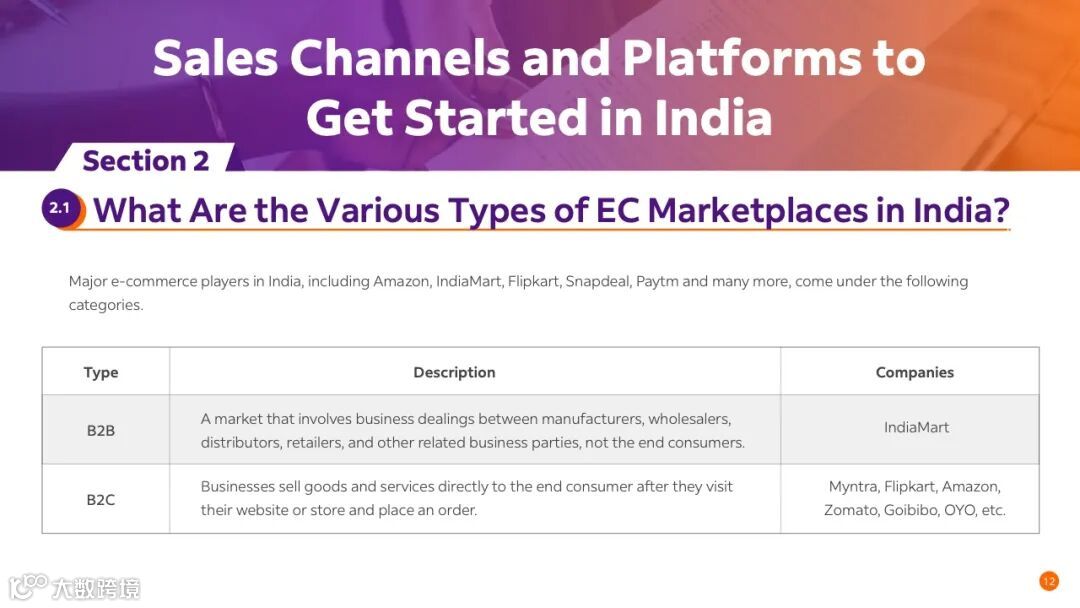 Sales Channels and Platforms to Get Started in India

Section 2

2.1 What Are the Various Types of EC Marketplaces in India?

Major e-commerce players in India, including Amazon, IndiaMart, Flipkart, Snapdeal, Paytm and many more, come under the following categories.

| Type | Description | Companies |
|---|---|---|
| B2B | A market that involves business dealings between manufacturers, wholesalers, distributors, retailers, and other related business parties, not the end consumers. | IndiaMart |
| B2C | Businesses sell goods and services directly to the end consumer after they visit their website or store and place an order. | Myntra, Flipkart, Amazon, Zomato, Goibibo, OYO, etc. |

大数跨境

12